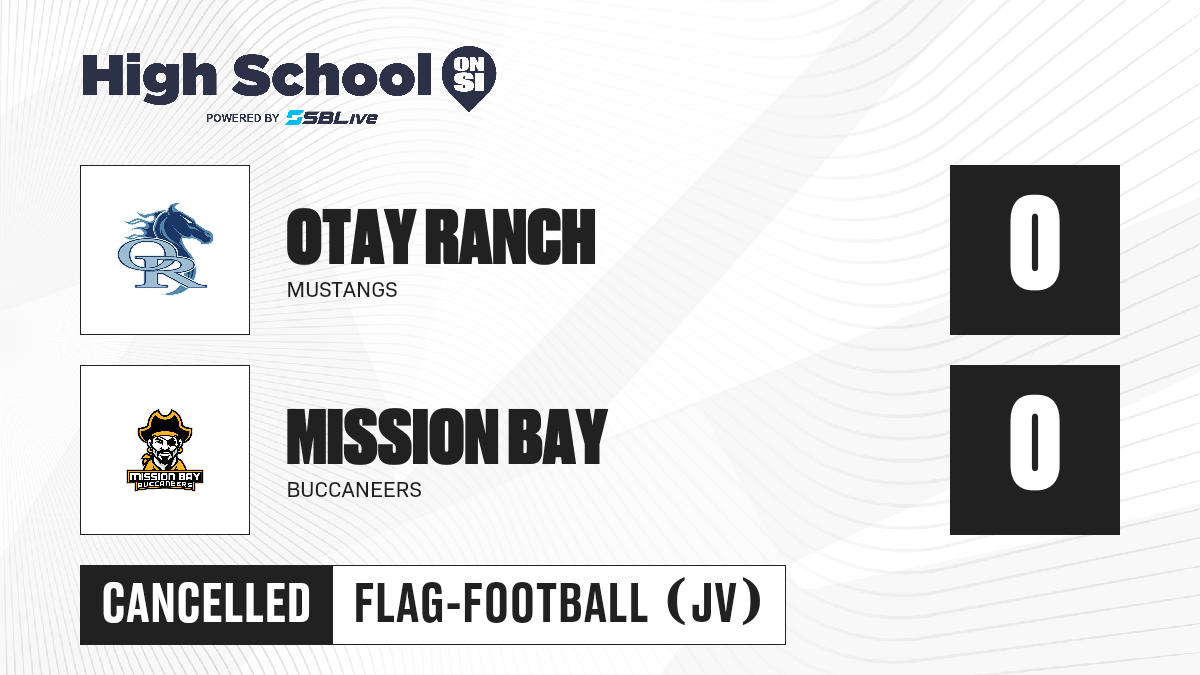 High School ON SI
POWERED BY SBLive

OR

OTAY RANCH
MUSTANGS

0

MISSION BAY BUCCANEERS

MISSION BAY
BUCCANEERS

0

CANCELLED

FLAG-FOOTBALL (JV)